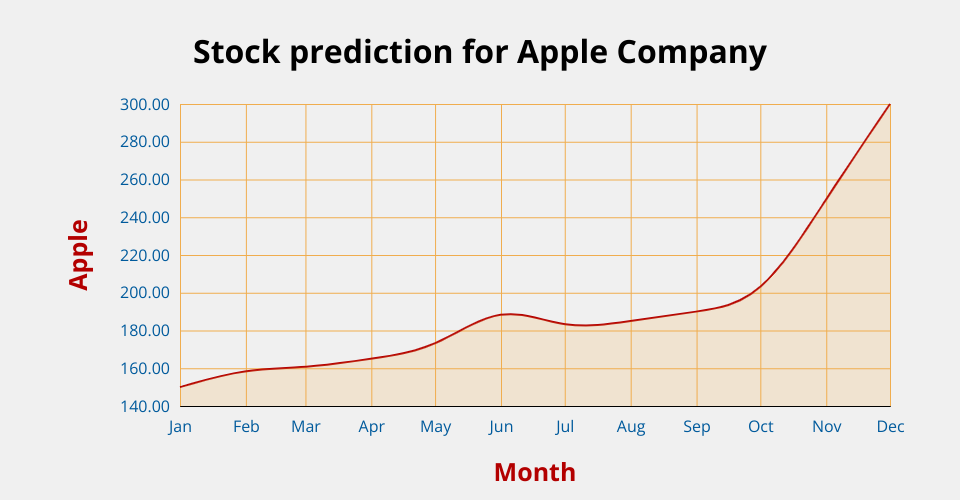 Stock prediction for Apple Company

Apple

300.00
280.00
260.00
240.00
220.00
200.00
180.00
160.00
140.00

Jan Feb Mar Apr May Jun Jul Aug Sep Oct Nov Dec

Month